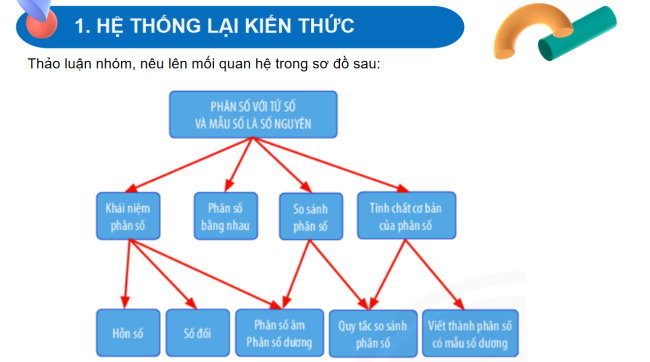 1. HỆ THỐNG LẠI KIẾN THỨC

Thảo luận nhóm, nêu lên mối quan hệ trong sơ đồ sau:

PHÂN SỐ VỚI TỬ SỐ VÀ MẪU SỐ LÀ SỐ NGUYÊN

Khái niệm phân số

Phân số bằng nhau

So sánh phân số

Tính chất cơ bản của phân số

Hỗn số

Số đối

Phân số âm Phân số dương

Quy tắc so sánh phân số

Viết thành phân số có mẫu số dương